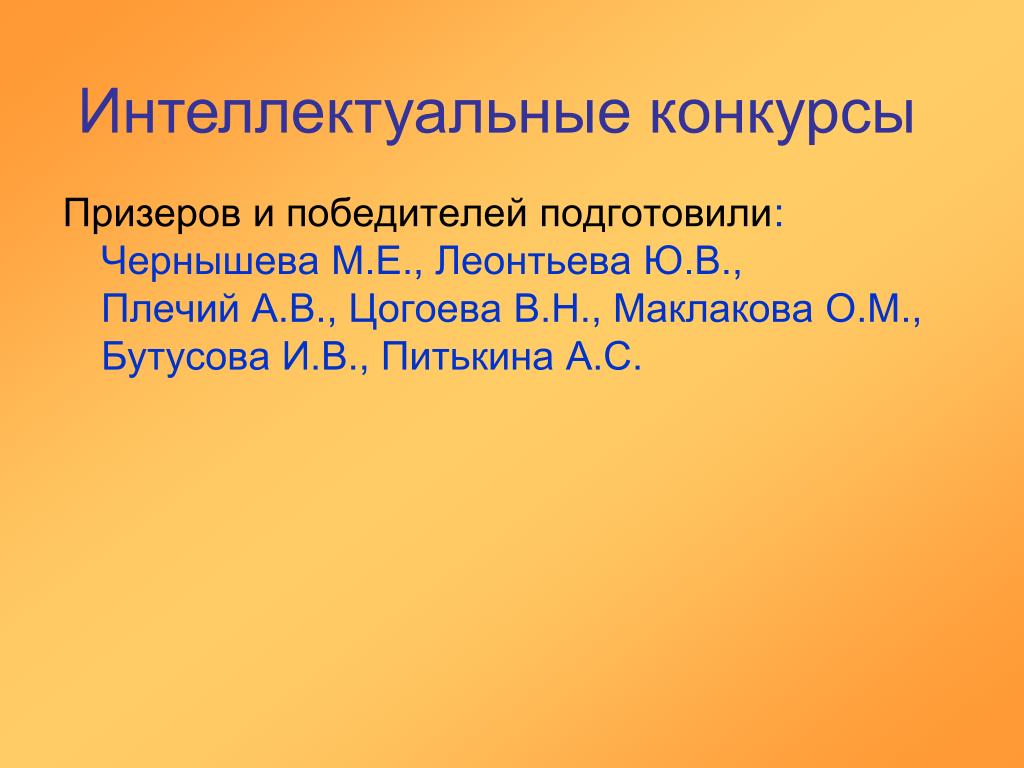 Интеллектуальные конкурсы

Призеров и победителей подготовили: Чернышева М.Е., Леонтьева Ю.В., Плечий А.В., Цогоева В.Н., Маклакова О.М., Бутусова И.В., Питькина А.С.